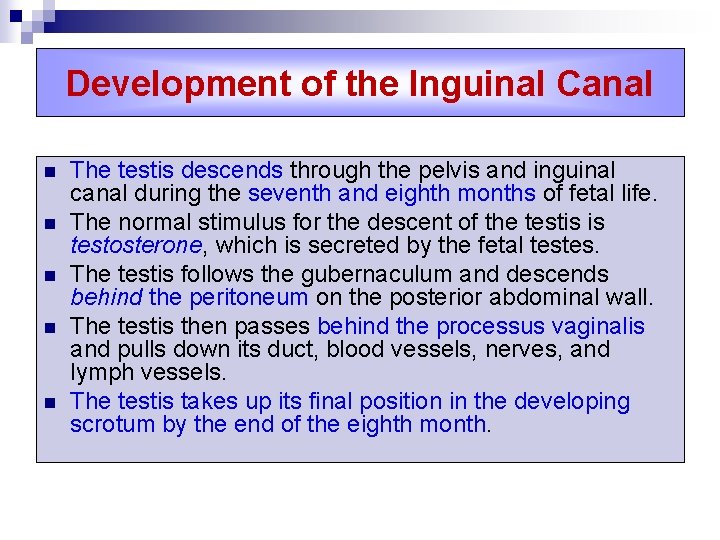 Development of the Inguinal Canal

- The testis descends through the pelvis and inguinal canal during the seventh and eighth months of fetal life.
- The normal stimulus for the descent of the testis is testosterone, which is secreted by the fetal testes.
- The testis follows the gubernaculum and descends behind the peritoneum on the posterior abdominal wall.
- The testis then passes behind the processus vaginalis and pulls down its duct, blood vessels, nerves, and lymph vessels.
- The testis takes up its final position in the developing scrotum by the end of the eighth month.